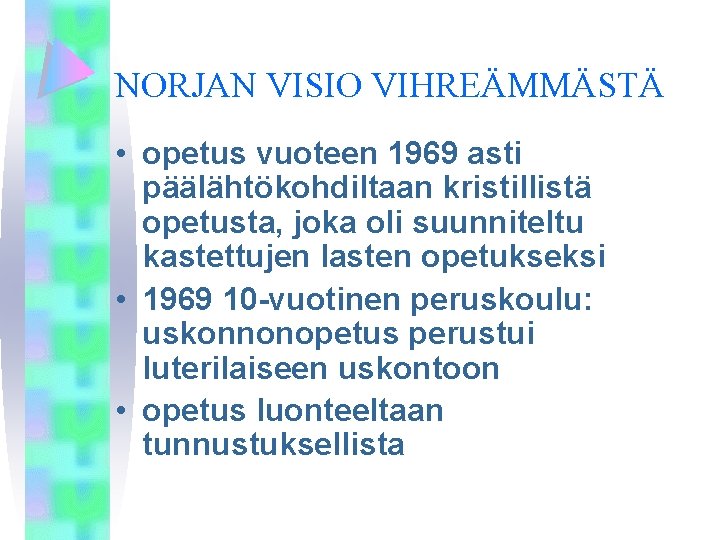 NORJAN VISIO VIHREÄMMÄSTÄ

• opetus vuoteen 1969 asti päälähtökohdiltaan kristillistä opetusta, joka oli suunniteltu kastettujen lasten opetukseksi
• 1969 10-vuotinen peruskoulu: uskonnonopetus perustui luterilaiseen uskontoon
• opetus luonteeltaan tunnustuksellista